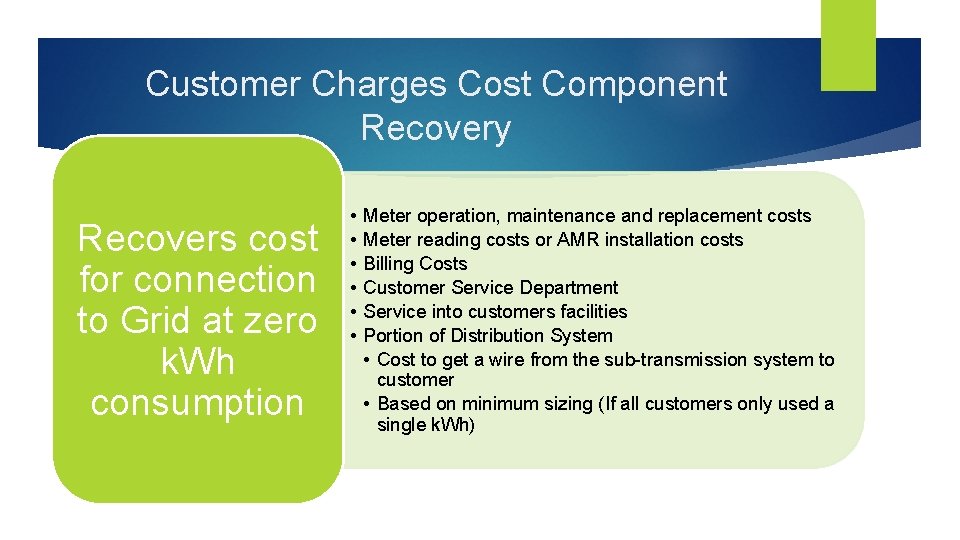 Customer Charges Cost Component Recovery

Recovers cost for connection to Grid at zero kWh consumption

• Meter operation, maintenance and replacement costs
• Meter reading costs or AMR installation costs
• Billing Costs
• Customer Service Department
• Service into customers facilities
• Portion of Distribution System
  • Cost to get a wire from the sub-transmission system to customer
  • Based on minimum sizing (If all customers only used a single kWh)